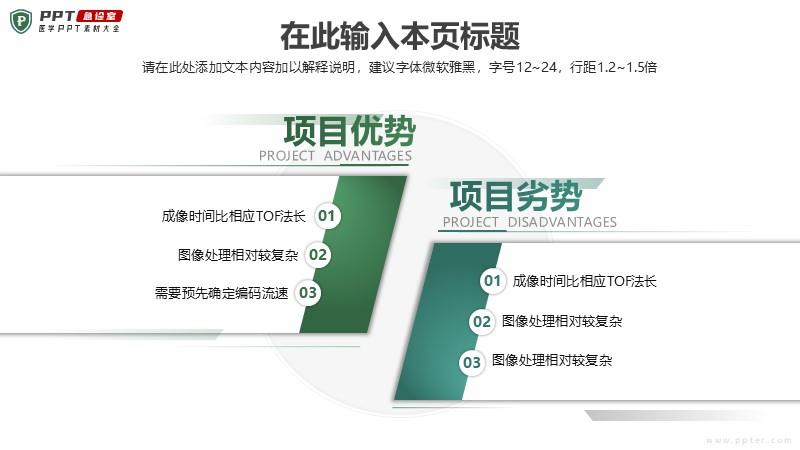 PPT 急诊室
医学PPT素材大全

在此输入本页标题

请在此处添加文本内容加以解释说明，建议字体微软雅黑，字号12~24，行距1.2~1.5倍

项目优势
PROJECT ADVANTAGES

成像时间比相应TOF法长 01
图像处理相对较复杂 02
需要预先确定编码流速 03

项目劣势
PROJECT DISADVANTAGES

01 成像时间比相应TOF法长
02 图像处理相对较复杂
03 图像处理相对较复杂

www.ppter.com